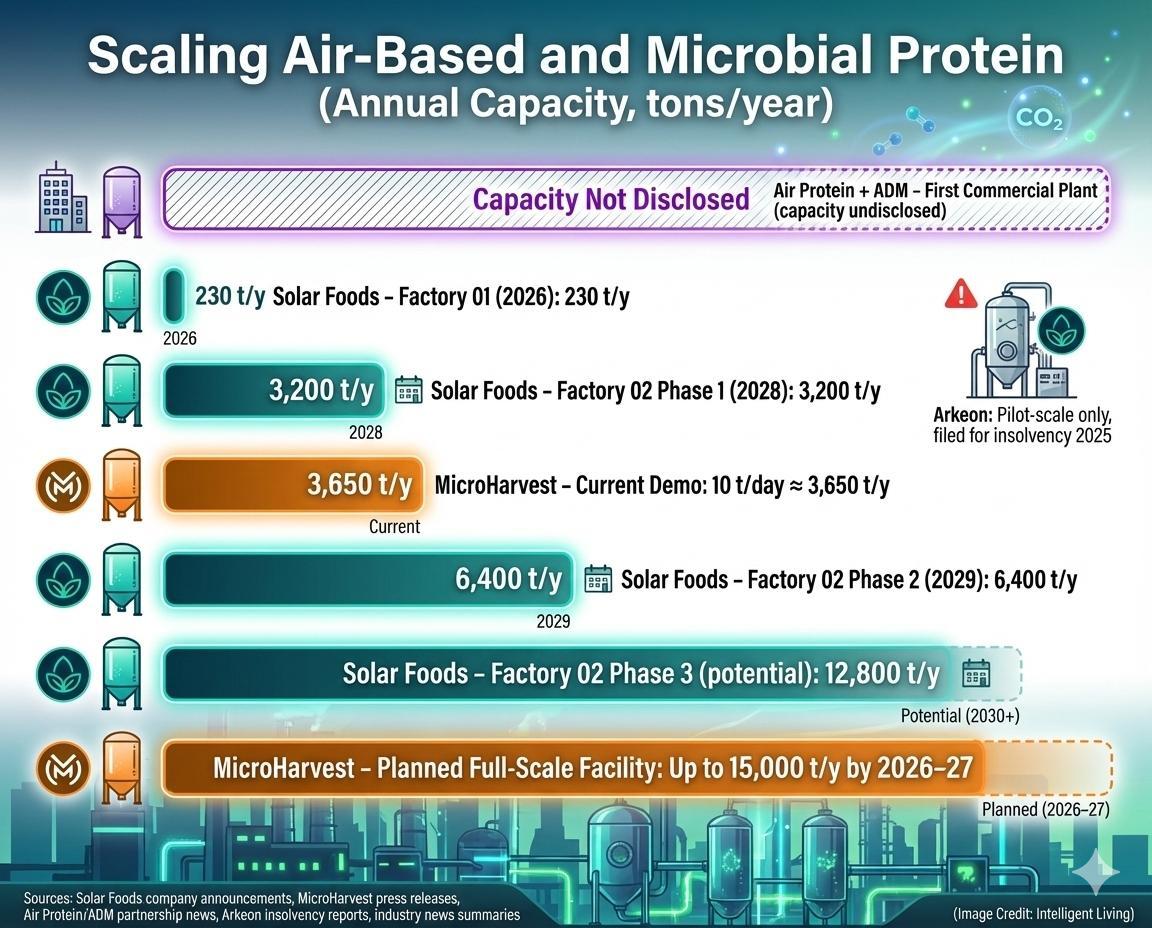 Scaling Air-Based and Microbial Protein
(Annual Capacity, tons/year)

$CO_2$

Capacity Not Disclosed

Air Protein + ADM – First Commercial Plant (capacity undisclosed)

230 t/y Solar Foods – Factory 01 (2026): 230 t/y

2026

3,200 t/y

Solar Foods – Factory 02 Phase 1 (2028): 3,200 t/y

2028

Arkeon: Pilot-scale only, filed for insolvency 2025

3,650 t/y

MicroHarvest – Current Demo: 10 t/day ≈ 3,650 t/y

Current

6,400 t/y

Solar Foods – Factory 02 Phase 2 (2029): 6,400 t/y

2029

Solar Foods – Factory 02 Phase 3 (potential): 12,800 t/y

Potential (2030+)

MicroHarvest – Planned Full-Scale Facility: Up to 15,000 t/y by 2026–27

Planned (2026–27)

Sources: Solar Foods company announcements, MicroHarvest press releases, Air Protein/ADM partnership news, Arkeon insolvency reports, industry news summaries

(Image Credit: Intelligent Living)